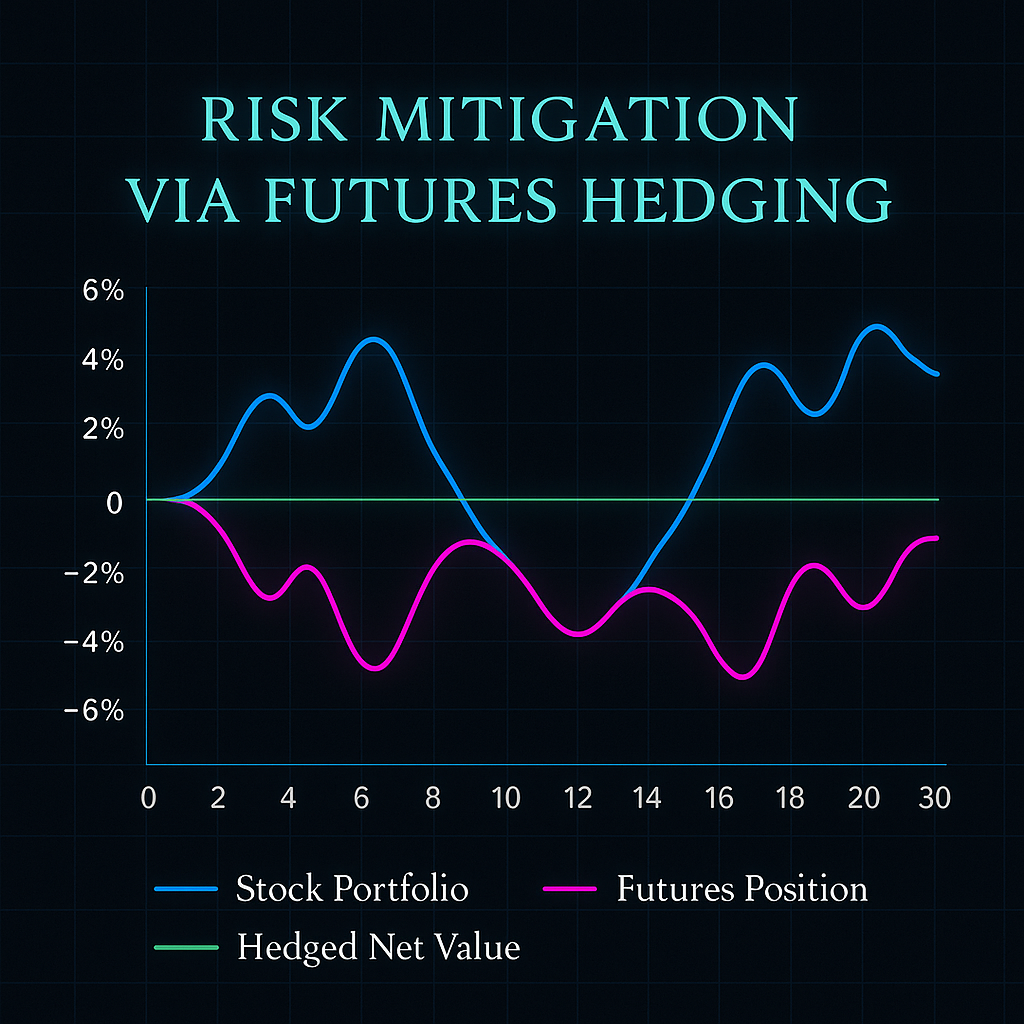 RISK MITIGATION VIA FUTURES HEDGING

6%
4%
2%
0
−2%
−4%
−6%

0 2 4 6 8 10 12 14 16 18 20 30

Stock Portfolio
Futures Position
Hedged Net Value